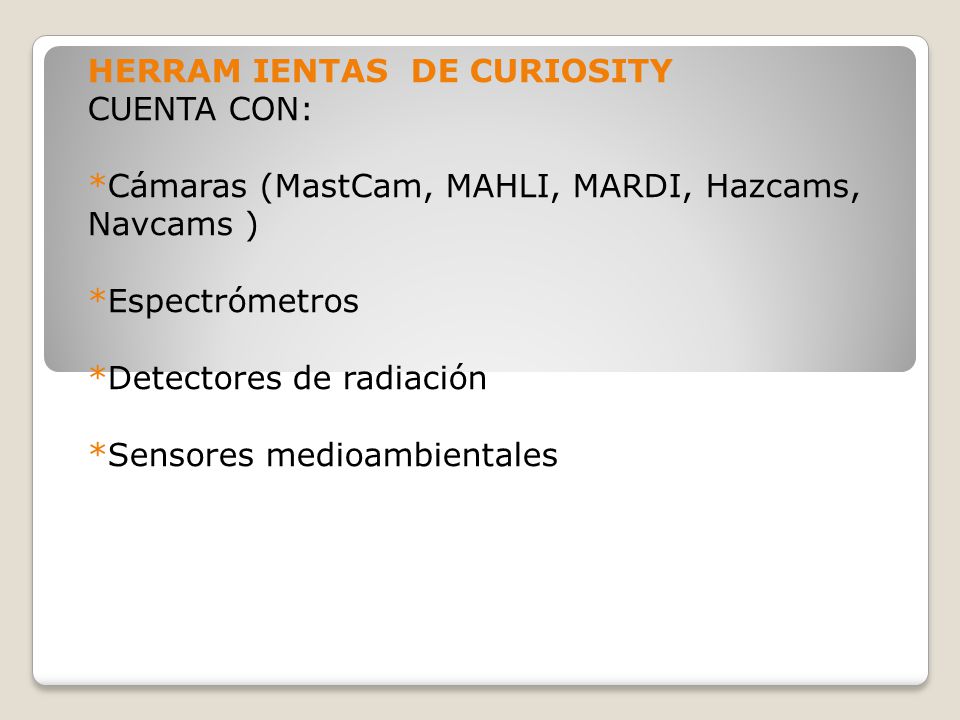 HERRAM IENTAS DE CURIOSITY
CUENTA CON:

*Cámaras (MastCam, MAHLI, MARDI, Hazcams, Navcams )

*Espectrómetros

*Detectores de radiación

*Sensores medioambientales